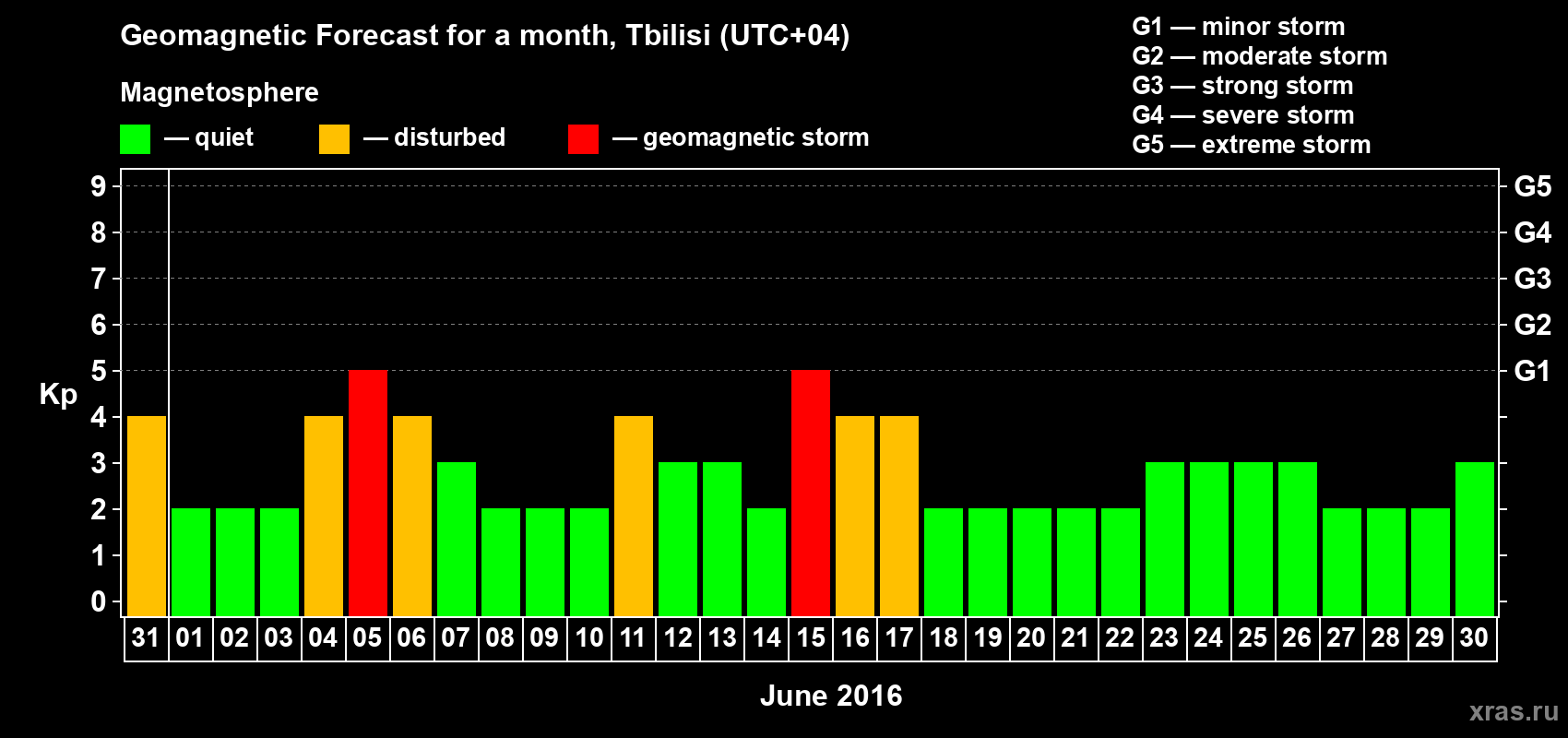 Geomagnetic Forecast for a month, Tbilisi (UTC+04)

Magnetosphere

— quiet — disturbed — geomagnetic storm

G1 — minor storm
G2 — moderate storm
G3 — strong storm
G4 — severe storm
G5 — extreme storm

Kp

9
8
7
6
5
4
3
2
1
0

G5
G4
G3
G2
G1

31 01 02 03 04 05 06 07 08 09 10 11 12 13 14 15 16 17 18 19 20 21 22 23 24 25 26 27 28 29 30

June 2016

xras.ru